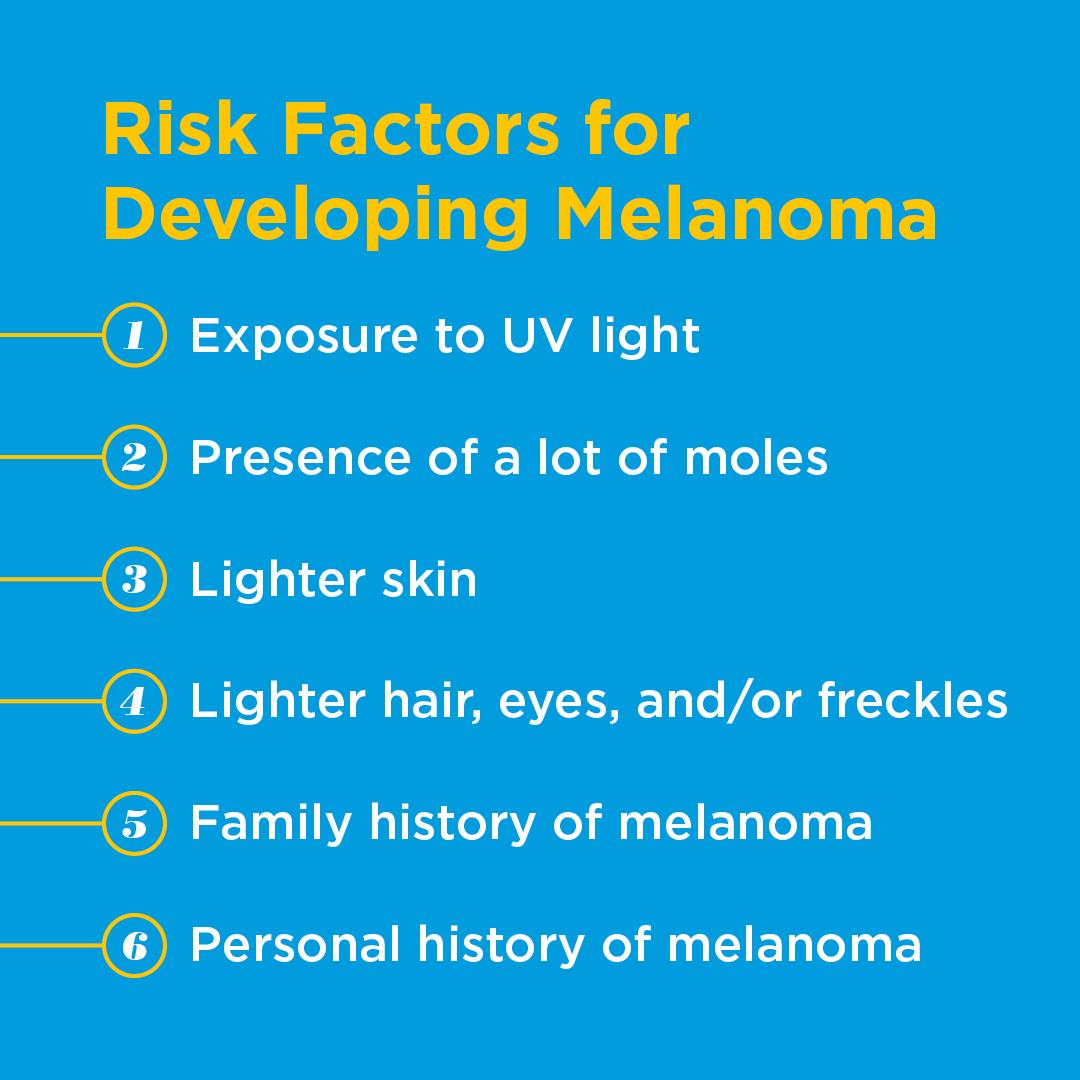 Risk Factors for Developing Melanoma

1 Exposure to UV light

2 Presence of a lot of moles

3 Lighter skin

4 Lighter hair, eyes, and/or freckles

5 Family history of melanoma

6 Personal history of melanoma